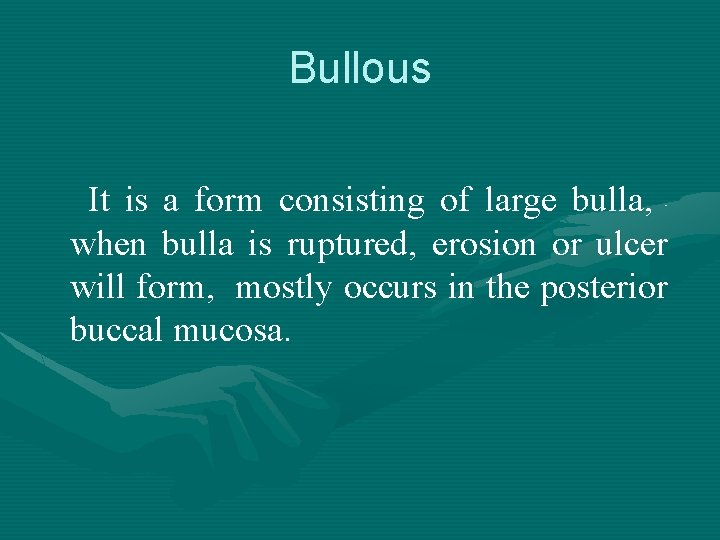 Bullous

It is a form consisting of large bulla, when bulla is ruptured, erosion or ulcer will form, mostly occurs in the posterior buccal mucosa.